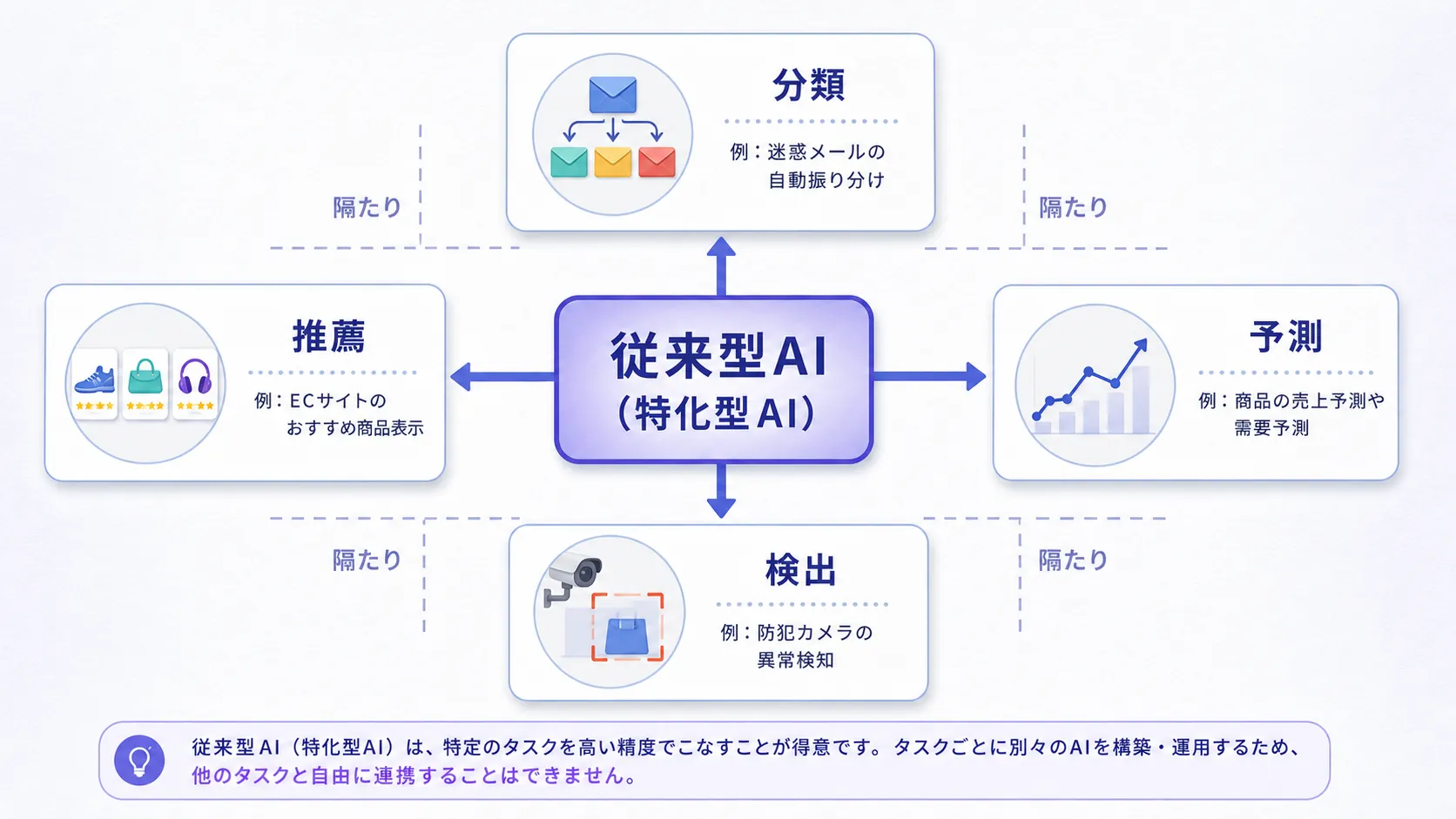 分類

例：迷惑メールの自動振り分け

隔たり

隔たり

推薦

例：ECサイトのおすすめ商品表示

従来型AI
（特化型AI）

予測

例：商品の売上予測や需要予測

隔たり

隔たり

検出

例：防犯カメラの異常検知

従来型AI（特化型AI）は、特定のタスクを高い精度でこなすことが得意です。タスクごとに別々のAIを構築・運用するため、他のタスクと自由に連携することはできません。